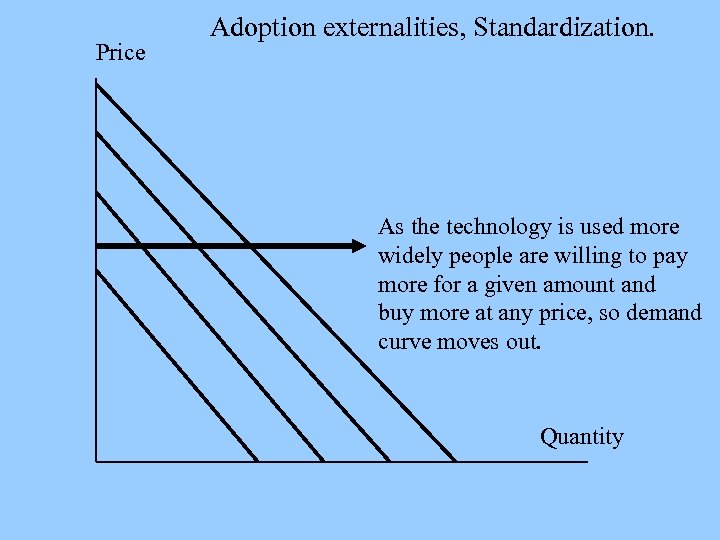 Adoption externalities, Standardization.

Price

As the technology is used more widely people are willing to pay more for a given amount and buy more at any price, so demand curve moves out.

Quantity